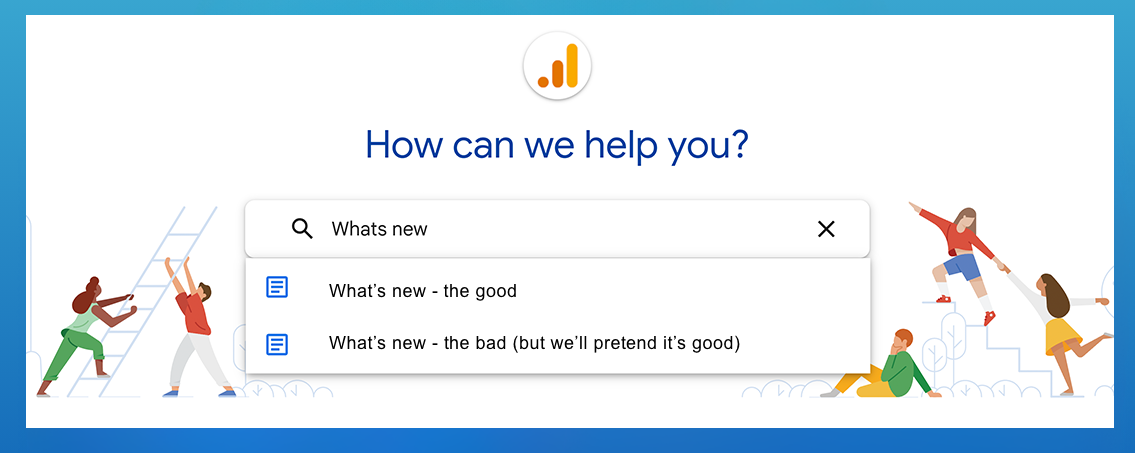 How can we help you?

Whats new

What's new - the good

What's new - the bad (but we'll pretend it's good)